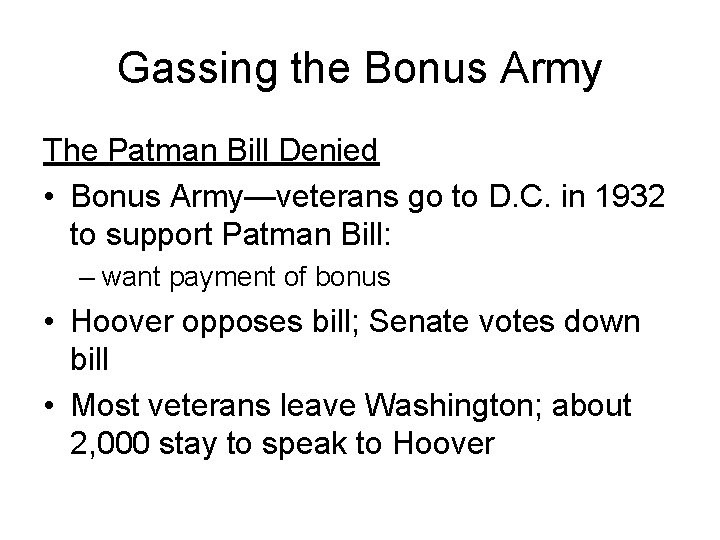 Gassing the Bonus Army

The Patman Bill Denied

• Bonus Army—veterans go to D.C. in 1932 to support Patman Bill:
  – want payment of bonus
• Hoover opposes bill; Senate votes down bill
• Most veterans leave Washington; about 2,000 stay to speak to Hoover